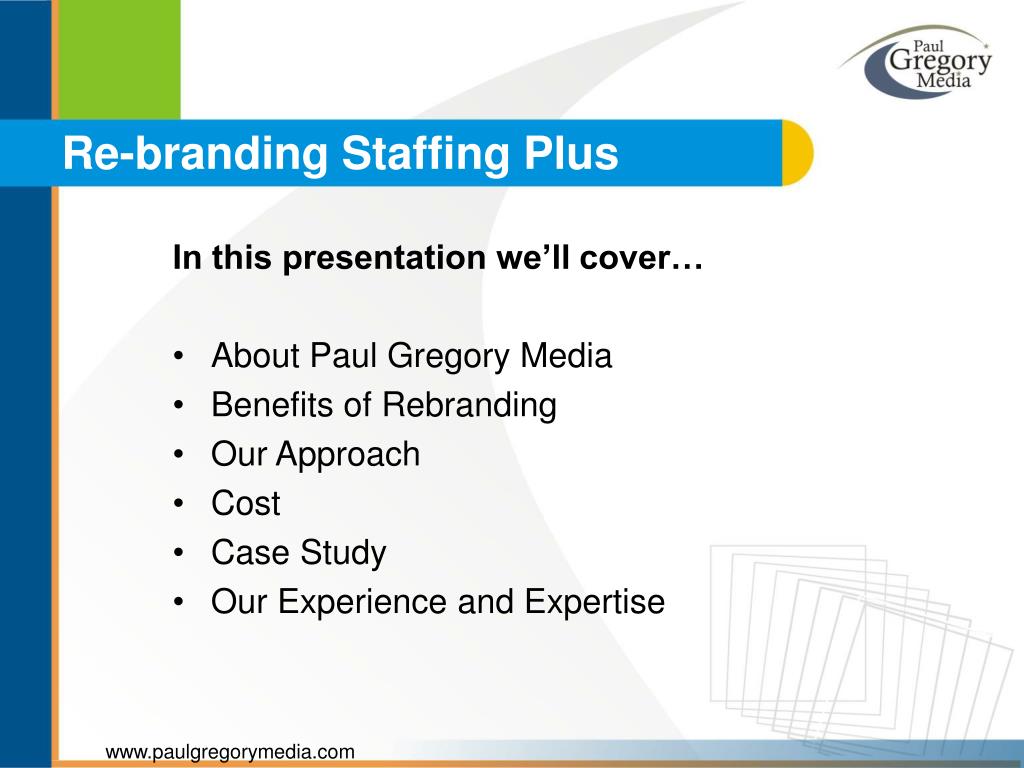 Paul Gregory Media

Re-branding Staffing Plus

In this presentation we'll cover…

• About Paul Gregory Media
• Benefits of Rebranding
• Our Approach
• Cost
• Case Study
• Our Experience and Expertise

www.paulgregorymedia.com